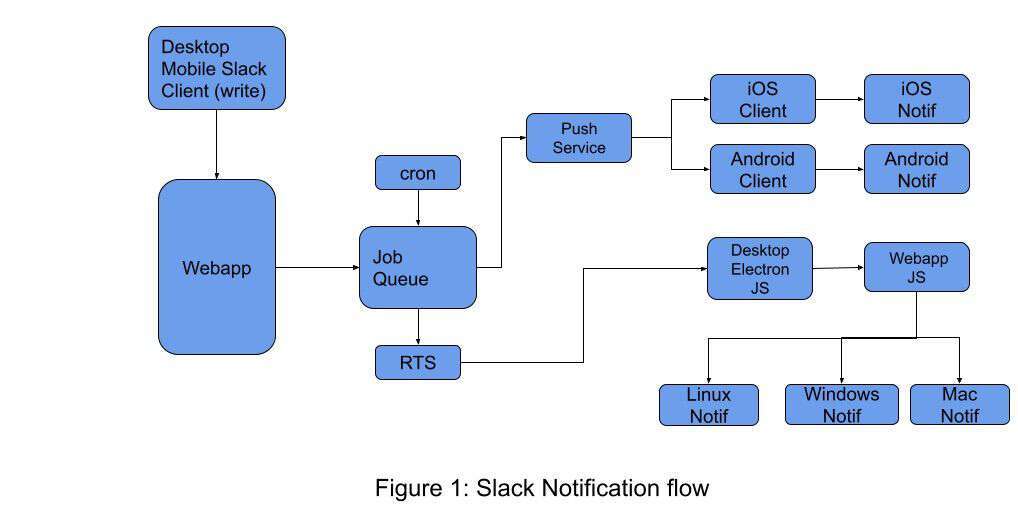 Desktop Mobile Slack Client (write)

Webapp

cron

Job Queue

RTS

Push Service

iOS Client

iOS Notif

Android Client

Android Notif

Desktop Electron JS

Webapp JS

Linux Notif

Windows Notif

Mac Notif

Figure 1: Slack Notification flow